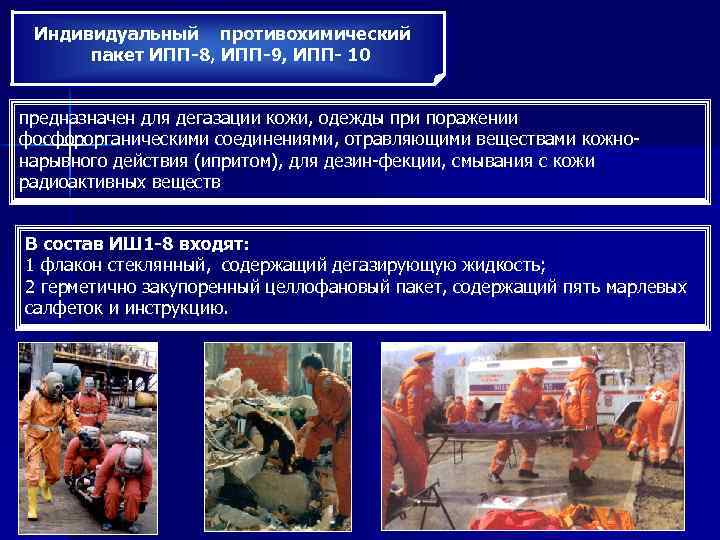 Индивидуальный противохимический пакет ИПП-8, ИПП-9, ИПП- 10

предназначен для дегазации кожи, одежды при поражении фосфорорганическими соединениями, отравляющими веществами кожно-нарывного действия (ипритом), для дезин-фекции, смывания с кожи радиоактивных веществ

В состав ИШ1-8 входят:
1 флакон стеклянный, содержащий дегазирующую жидкость;
2 герметично закупоренный целлофановый пакет, содержащий пять марлевых салфеток и инструкцию.